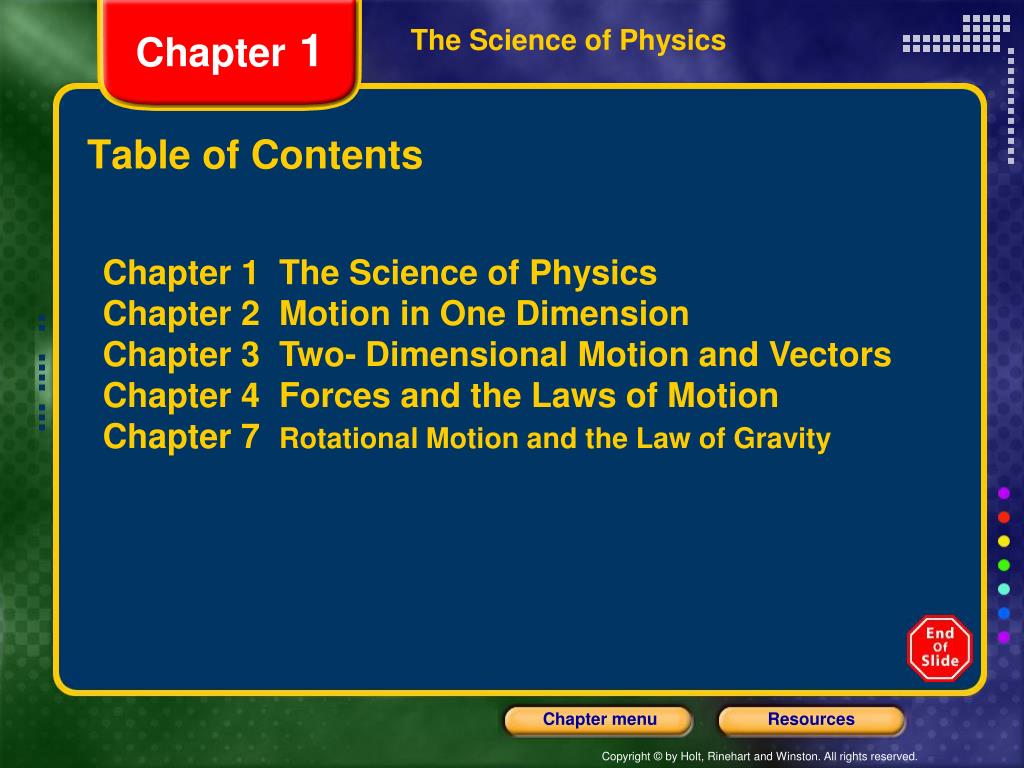 Chapter 1

The Science of Physics

Table of Contents

Chapter 1 The Science of Physics
Chapter 2 Motion in One Dimension
Chapter 3 Two- Dimensional Motion and Vectors
Chapter 4 Forces and the Laws of Motion
Chapter 7 Rotational Motion and the Law of Gravity

End Of Slide

Chapter menu

Resources

Copyright © by Holt, Rinehart and Winston. All rights reserved.